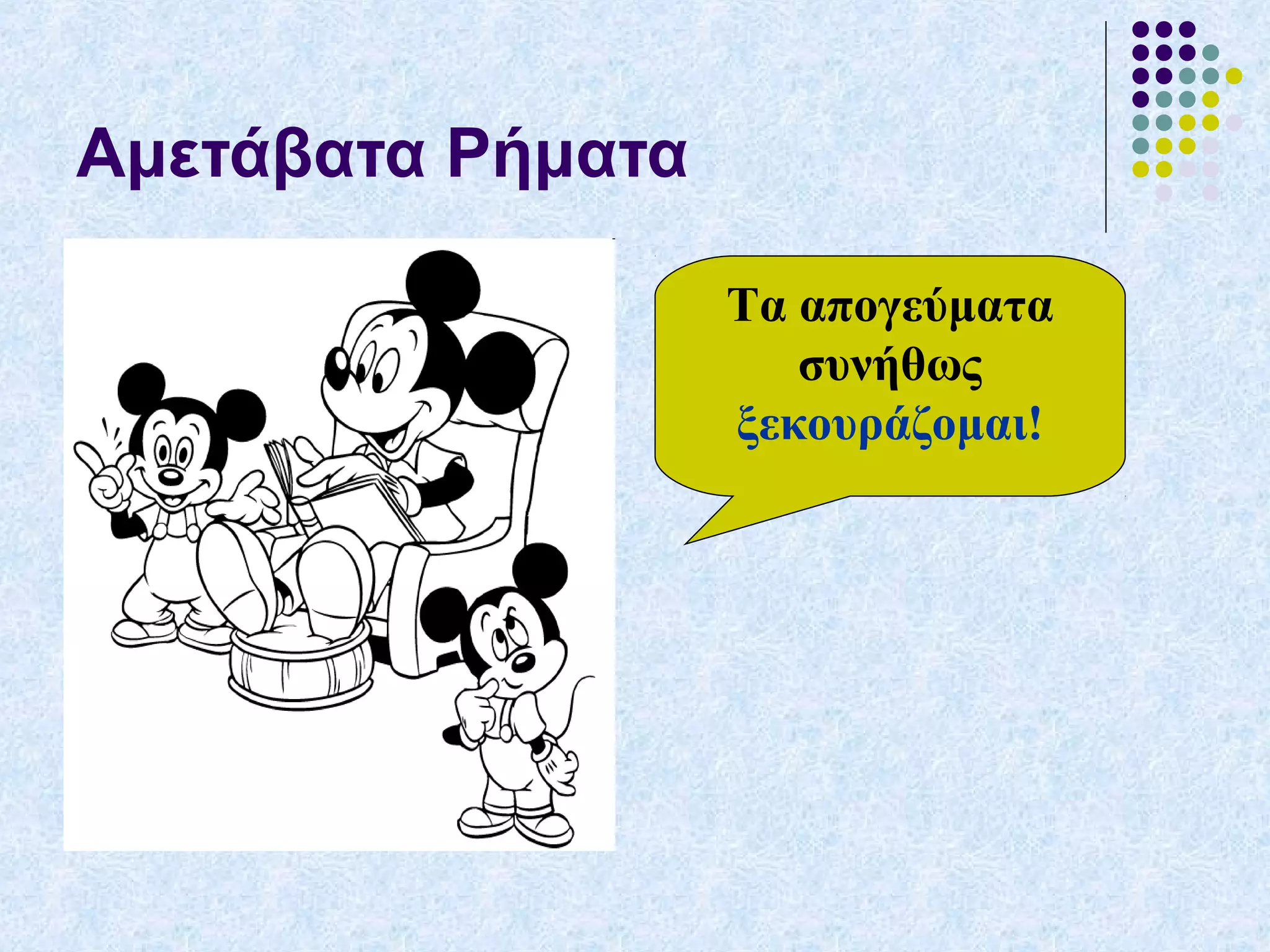 Αμετάβατα Ρήματα

Τα απογεύματα συνήθως ξεκουράζομαι!